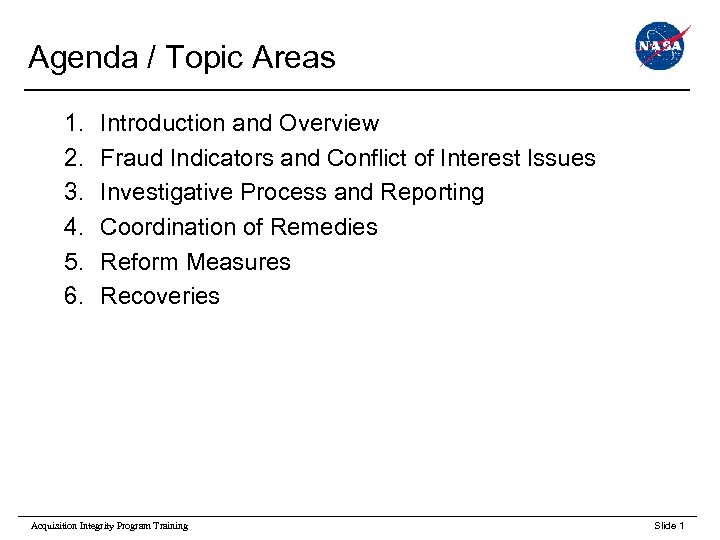 Agenda / Topic Areas

NASA

1. Introduction and Overview
2. Fraud Indicators and Conflict of Interest Issues
3. Investigative Process and Reporting
4. Coordination of Remedies
5. Reform Measures
6. Recoveries

Acquisition Integrity Program Training

Slide 1